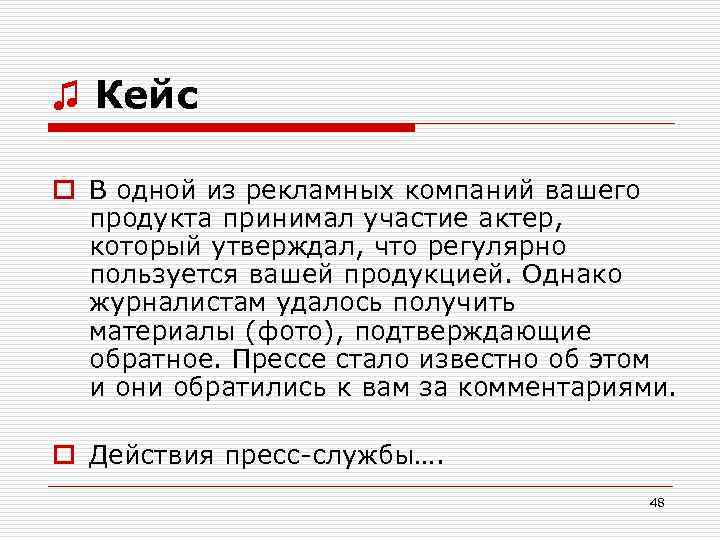 Кейс

В одной из рекламных компаний вашего продукта принимал участие актер, который утверждал, что регулярно пользуется вашей продукцией. Однако журналистам удалось получить материалы (фото), подтверждающие обратное. Прессе стало известно об этом и они обратились к вам за комментариями.

Действия пресс-службы….

48